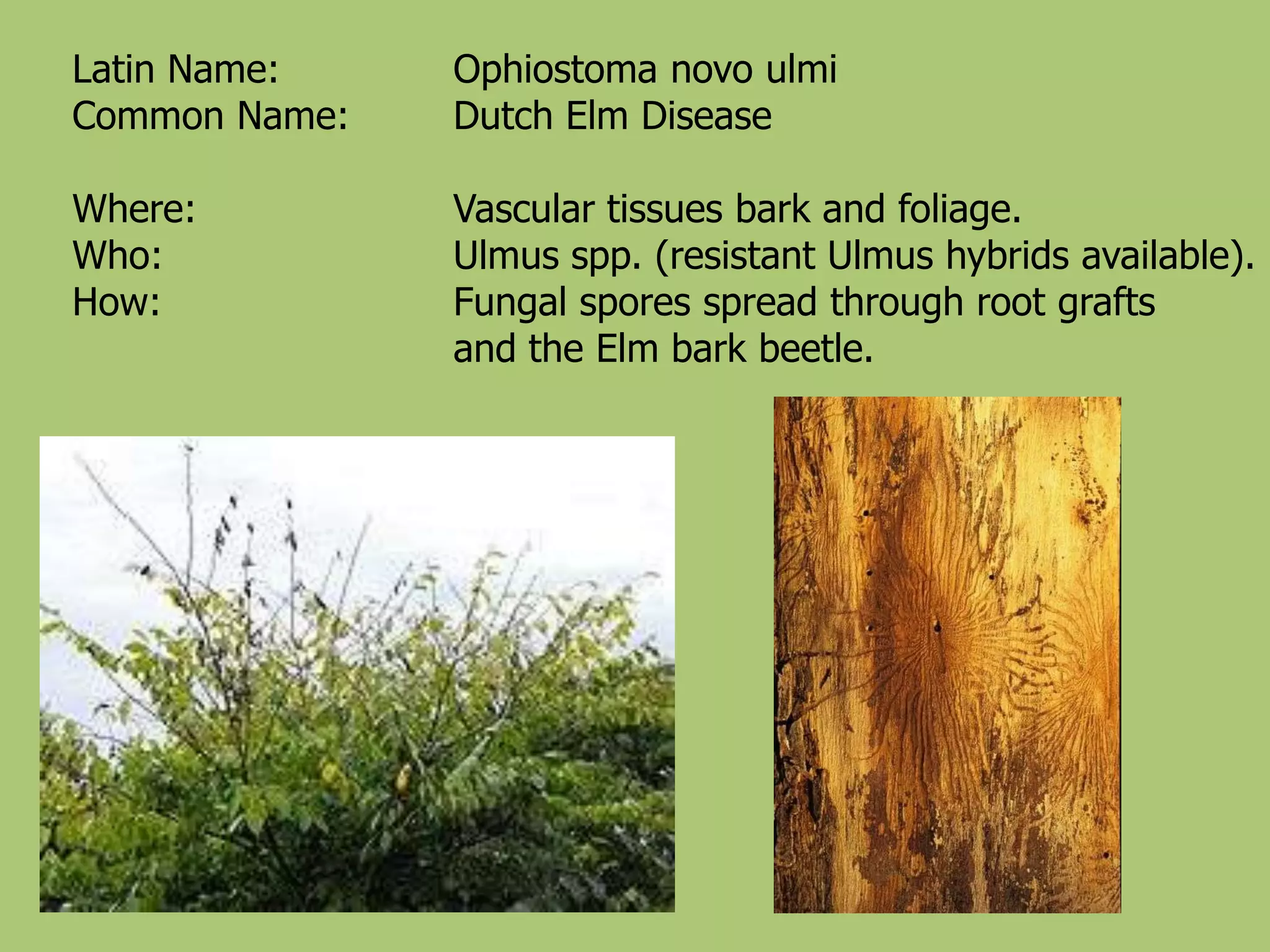 Latin Name: Ophiostoma novo ulmi
Common Name: Dutch Elm Disease

Where: Vascular tissues bark and foliage.
Who: Ulmus spp. (resistant Ulmus hybrids available).
How: Fungal spores spread through root grafts and the Elm bark beetle.